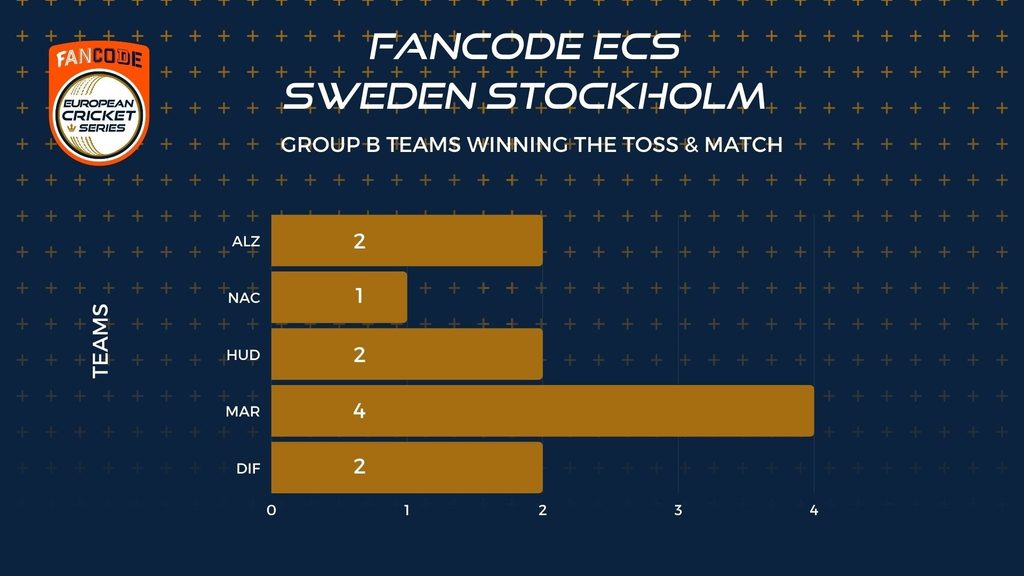 FANCODE
EUROPEAN CRICKET SERIES

FANCODE ECS
SWEDEN STOCKHOLM

GROUP B TEAMS WINNING THE TOSS & MATCH

TEAMS

ALZ 2
NAC 1
HUD 2
MAR 4
DIF 2

0 1 2 3 4